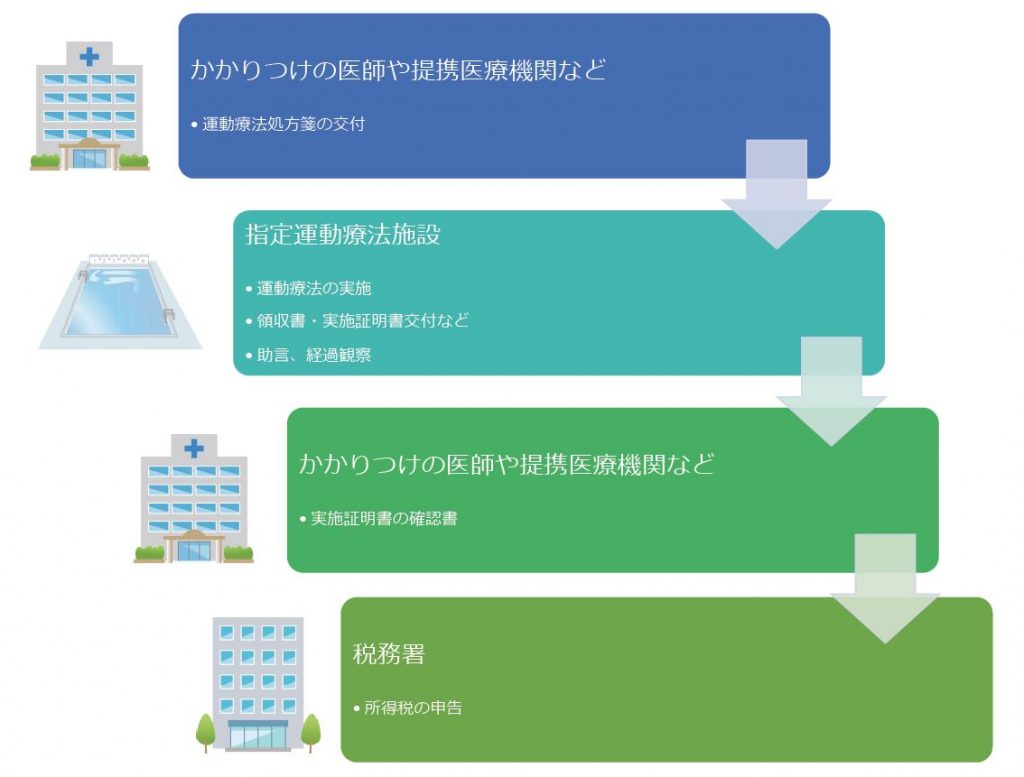 かかりつけの医師や提携医療機関など

• 運動療法処方箋の交付

指定運動療法施設

• 運動療法の実施
• 領収書・実施証明書交付など
• 助言、経過観察

かかりつけの医師や提携医療機関など

• 実施証明書の確認書

税務署

• 所得税の申告